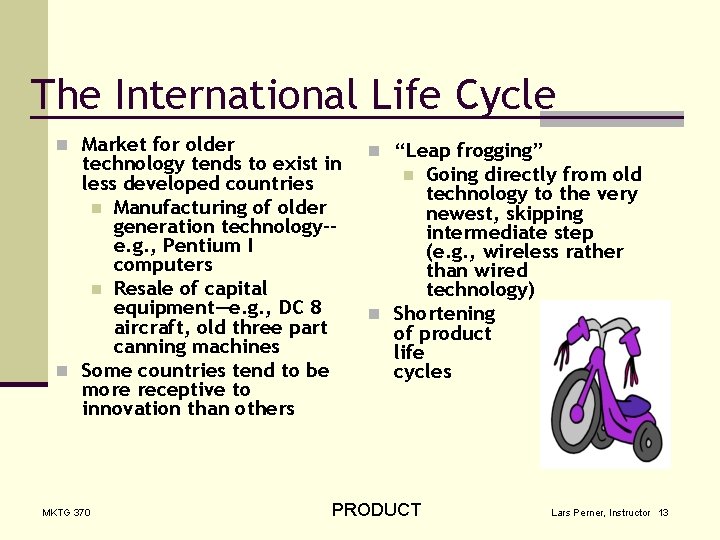 The International Life Cycle

Market for older technology tends to exist in less developed countries

Manufacturing of older generation technology--e.g., Pentium I computers

Resale of capital equipment—e.g., DC 8 aircraft, old three part canning machines

Some countries tend to be more receptive to innovation than others

“Leap frogging”

Going directly from old technology to the very newest, skipping intermediate step (e.g., wireless rather than wired technology)

Shortening of product life cycles

MKTG 370

PRODUCT

Lars Perner, Instructor 13